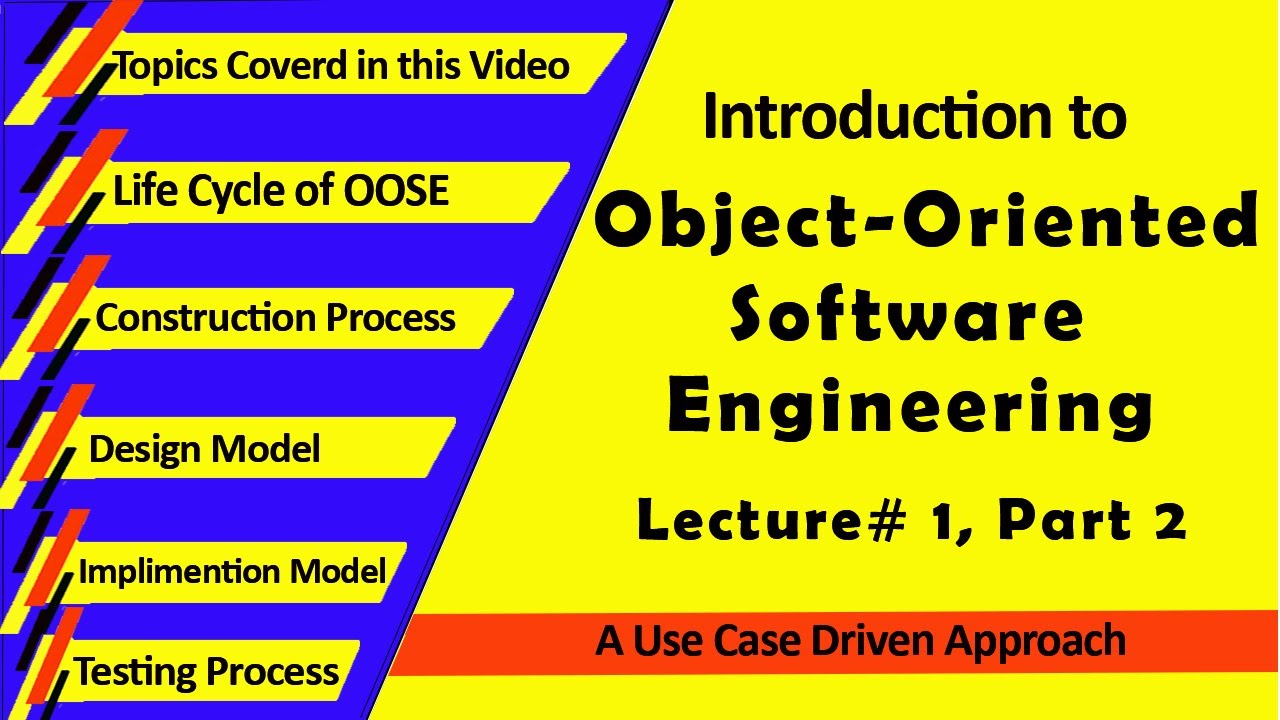 Topics Coverd in this Video

Life Cycle of OOSE

Construction Process

Design Model

Implimention Model

Testing Process

Introduction to

Object-Oriented Software Engineering

Lecture# 1, Part 2

A Use Case Driven Approach